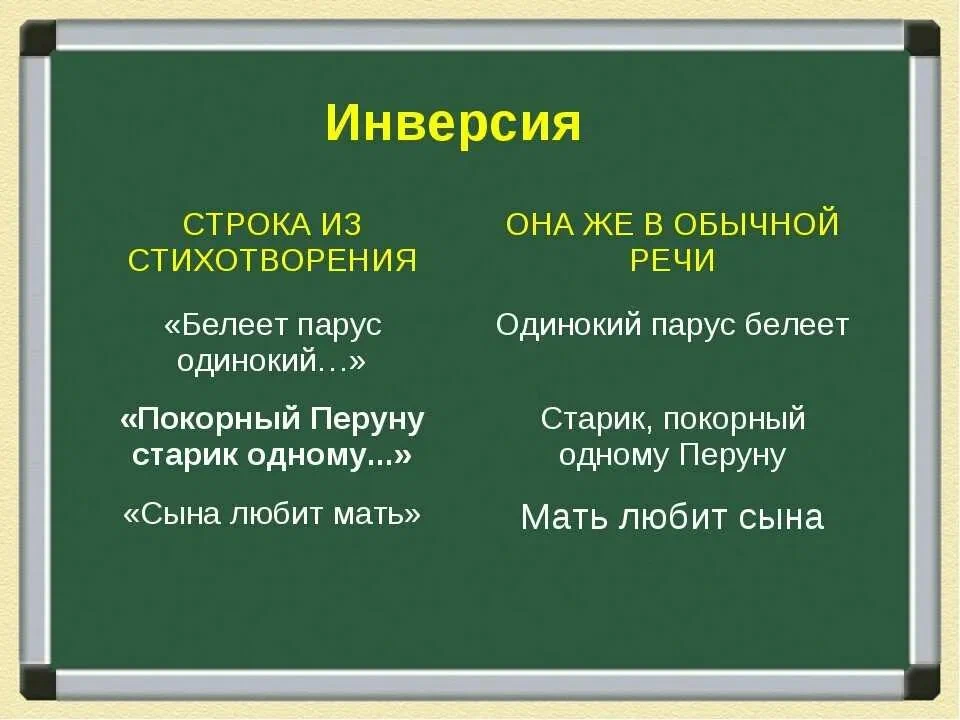 Инверсия

| СТРОКА ИЗ СТИХОТВОРЕНИЯ | ОНА ЖЕ В ОБЫЧНОЙ РЕЧИ |
|---|---|
| «Белеет парус одинокий…» | Одинокий парус белеет |
| «Покорный Перуну старик одному...» | Старик, покорный одному Перуну |
| «Сына любит мать» | Мать любит сына |